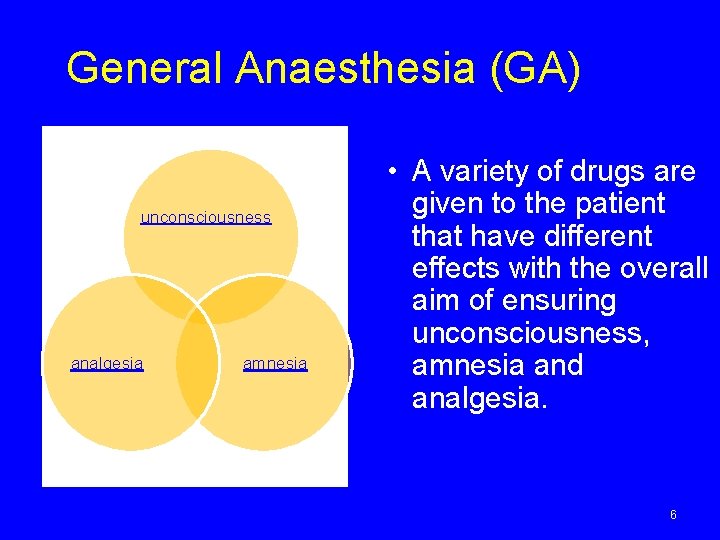 General Anaesthesia (GA)

unconsciousness

analgesia

amnesia

• A variety of drugs are given to the patient that have different effects with the overall aim of ensuring unconsciousness, amnesia and analgesia.

6